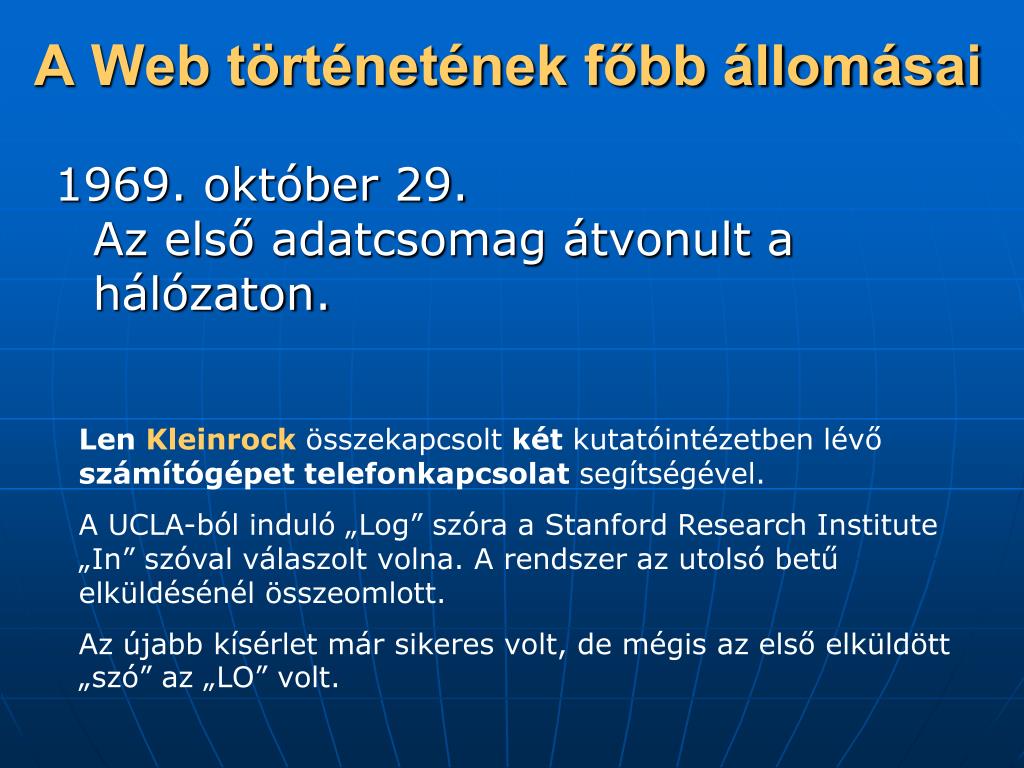 A Web történetének főbb állomásai

1969. október 29.
Az első adatcsomag átvonult a hálózaton.

Len Kleinrock összekapcsolt két kutatóintézetben lévő számítógépet telefonkapcsolat segítségével.

A UCLA-ból induló „Log” szóra a Stanford Research Institute „In” szóval válaszolt volna. A rendszer az utolsó betű elküldésénél összeomlott.

Az újabb kísérlet már sikeres volt, de mégis az első elküldött „szó” az „LO” volt.